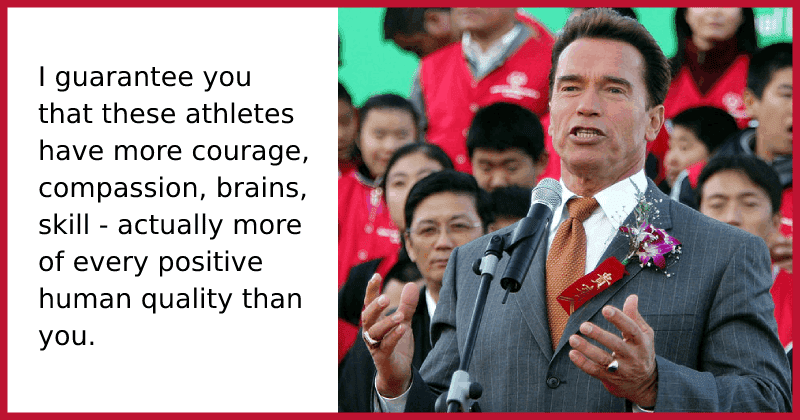 I guarantee you that these athletes have more courage, compassion, brains, skill - actually more of every positive human quality than you.